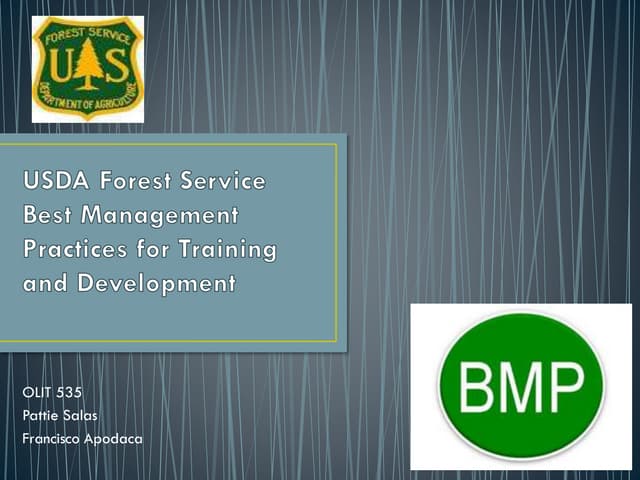 FOREST SERVICE
U S
DEPARTMENT OF AGRICULTURE

USDA Forest Service Best Management Practices for Training and Development

OLIT 535
Pattie Salas
Francisco Apodaca

BMP